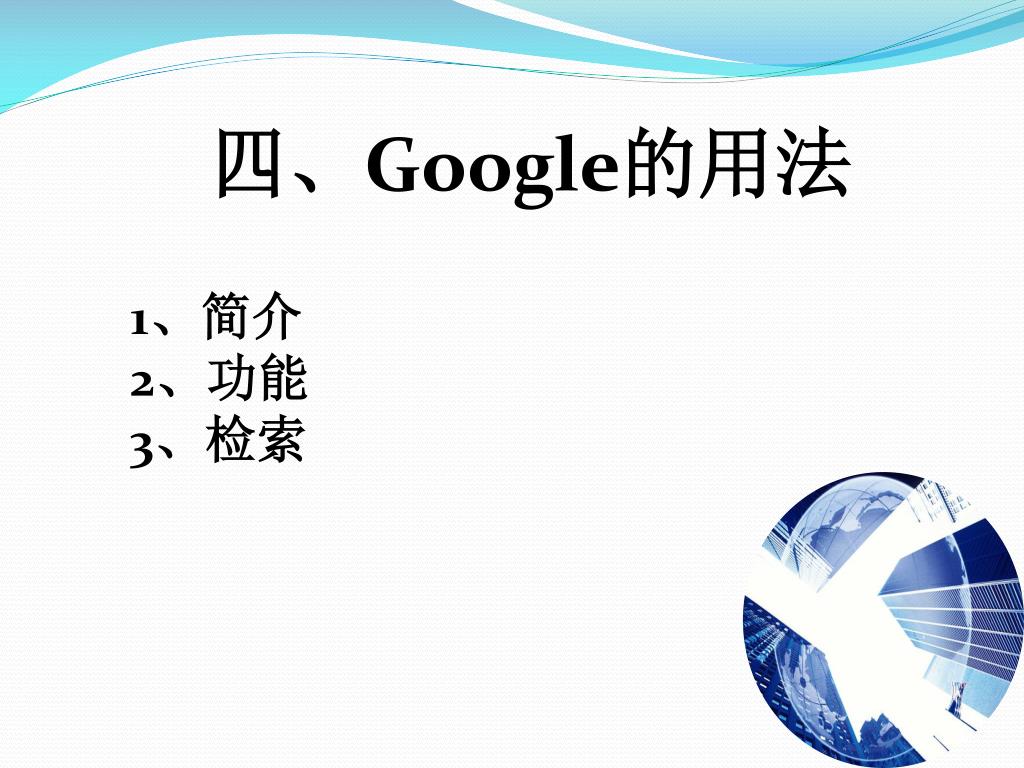 四、Google的用法

1、简介
2、功能
3、检索